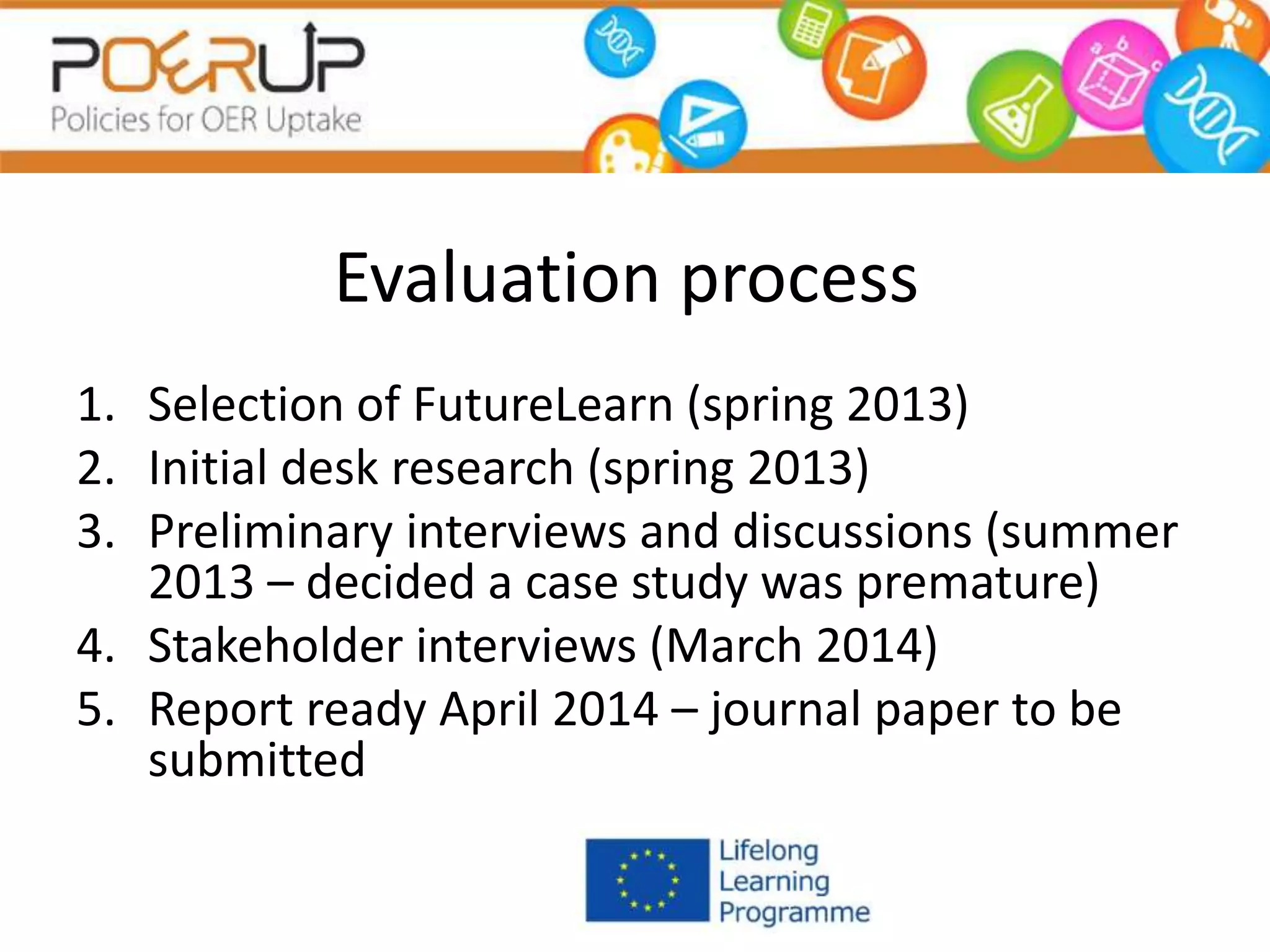 POERUP
Policies for OER Uptake

Evaluation process

1. Selection of FutureLearn (spring 2013)
2. Initial desk research (spring 2013)
3. Preliminary interviews and discussions (summer 2013 – decided a case study was premature)
4. Stakeholder interviews (March 2014)
5. Report ready April 2014 – journal paper to be submitted

Lifelong Learning Programme